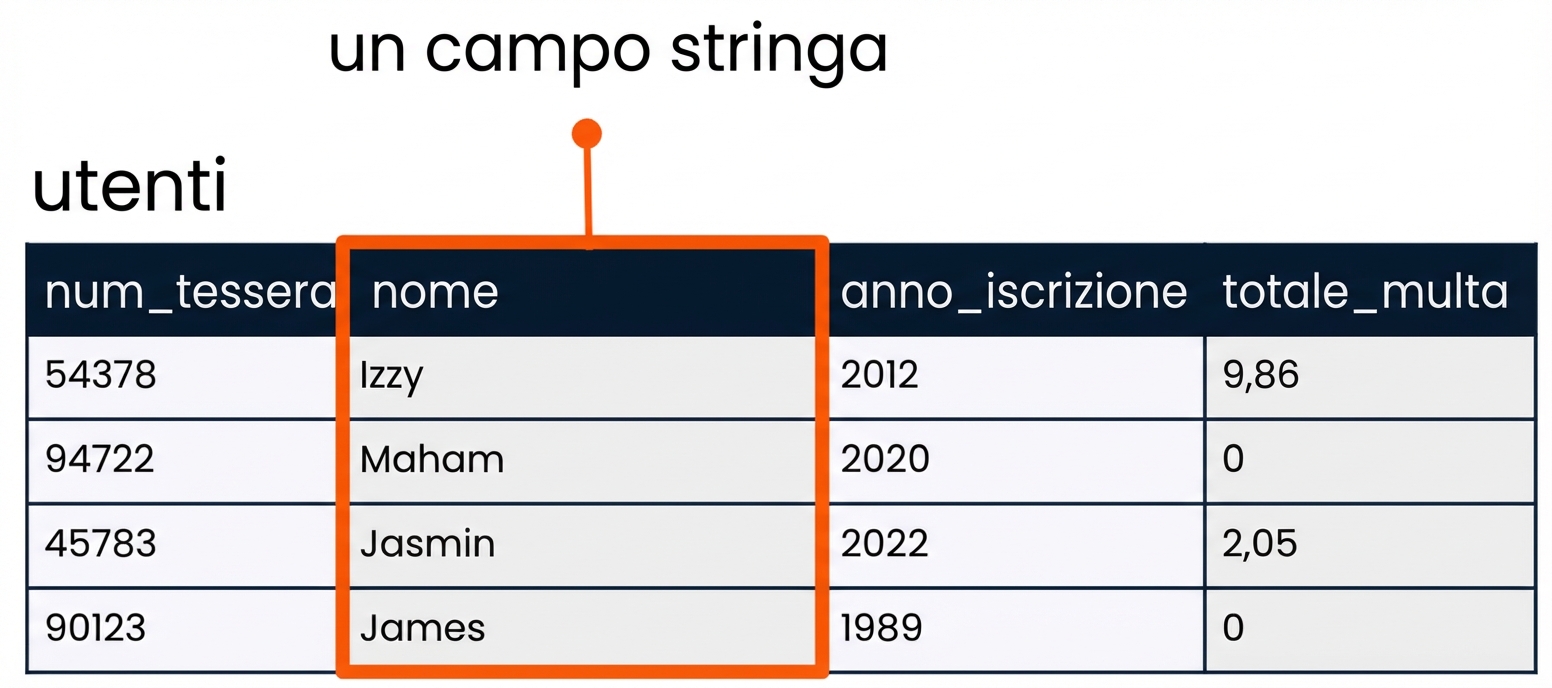 un campo stringa

utenti

| num_tessera | nome | anno_iscrizione | totale_multa |
|---|---|---|---|
| 54378 | Izzy | 2012 | 9,86 |
| 94722 | Maham | 2020 | 0 |
| 45783 | Jasmin | 2022 | 2,05 |
| 90123 | James | 1989 | 0 |